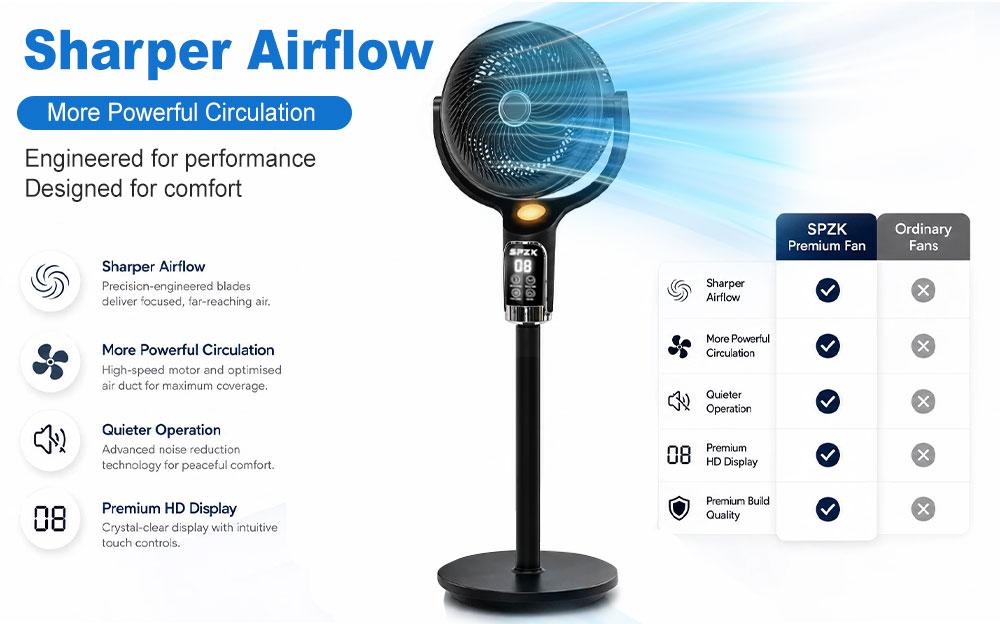 Sharper Airflow

More Powerful Circulation

Engineered for performance
Designed for comfort

Sharper Airflow
Precision-engineered blades deliver focused, far-reaching air.

More Powerful Circulation
High-speed motor and optimised air duct for maximum coverage.

Quieter Operation
Advanced noise reduction technology for peaceful comfort.

08

Premium HD Display
Crystal-clear display with intuitive touch controls.

SPZK

08

| | SPZK Premium Fan | Ordinary Fans |
|---|---|---|
| Sharper Airflow | ✓ | ✗ |
| More Powerful Circulation | ✓ | ✗ |
| Quieter Operation | ✓ | ✗ |
| 08 Premium HD Display | ✓ | ✗ |
| Premium Build Quality | ✓ | ✗ |